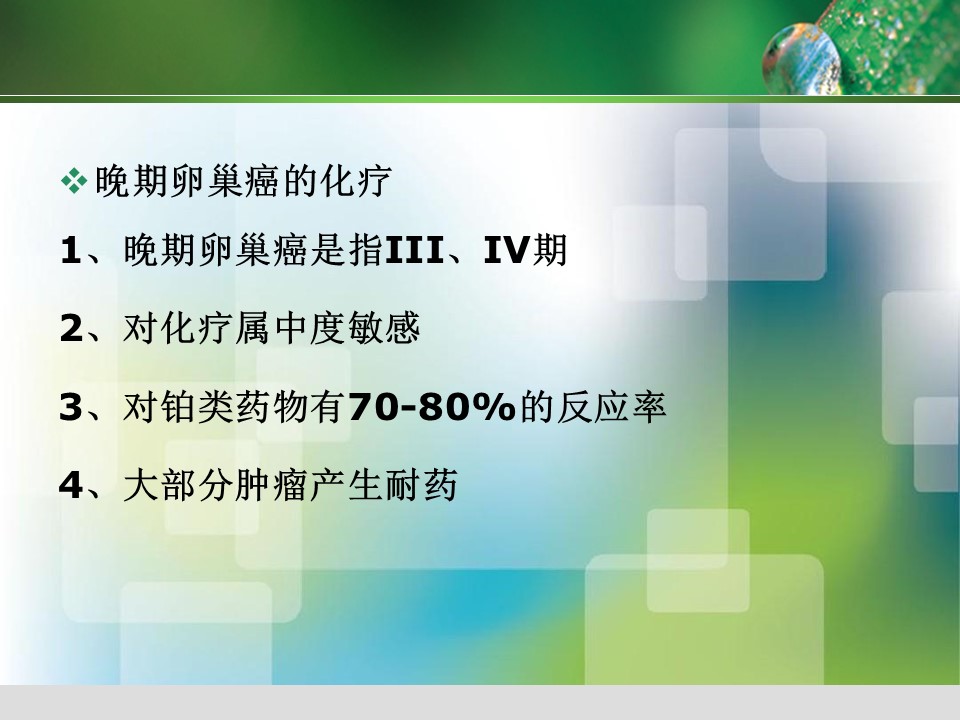 ❖晚期卵巢癌的化疗

1、晚期卵巢癌是指III、IV期

2、对化疗属中度敏感

3、对铂类药物有70-80%的反应率

4、大部分肿瘤产生耐药